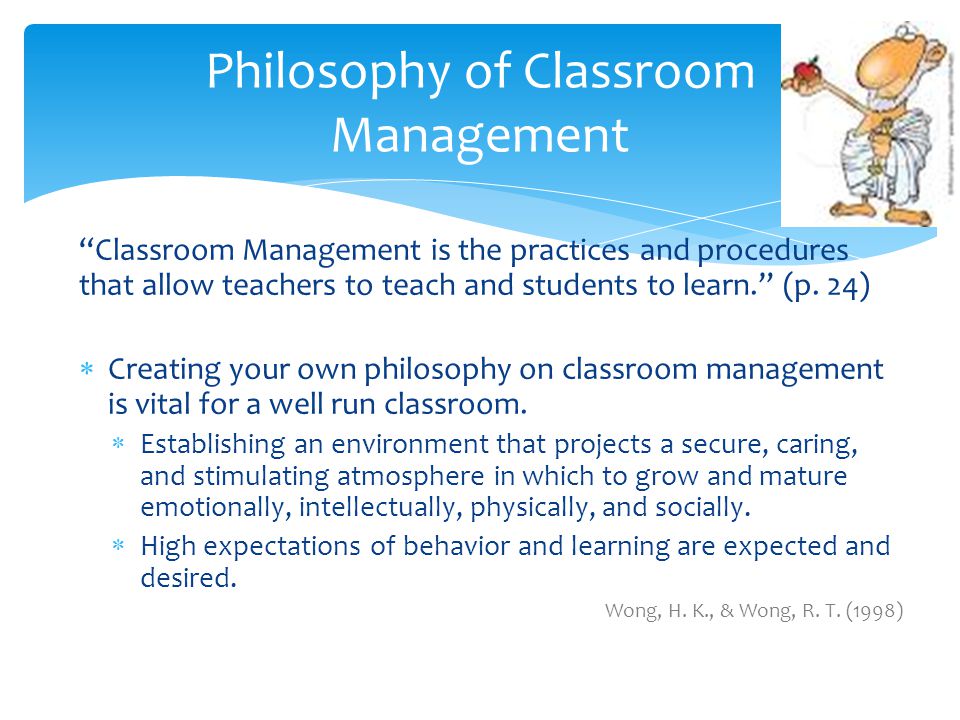 Philosophy of Classroom Management

"Classroom Management is the practices and procedures that allow teachers to teach and students to learn." (p. 24)

* Creating your own philosophy on classroom management is vital for a well run classroom.
  * Establishing an environment that projects a secure, caring, and stimulating atmosphere in which to grow and mature emotionally, intellectually, physically, and socially.
  * High expectations of behavior and learning are expected and desired.

Wong, H. K., & Wong, R. T. (1998)